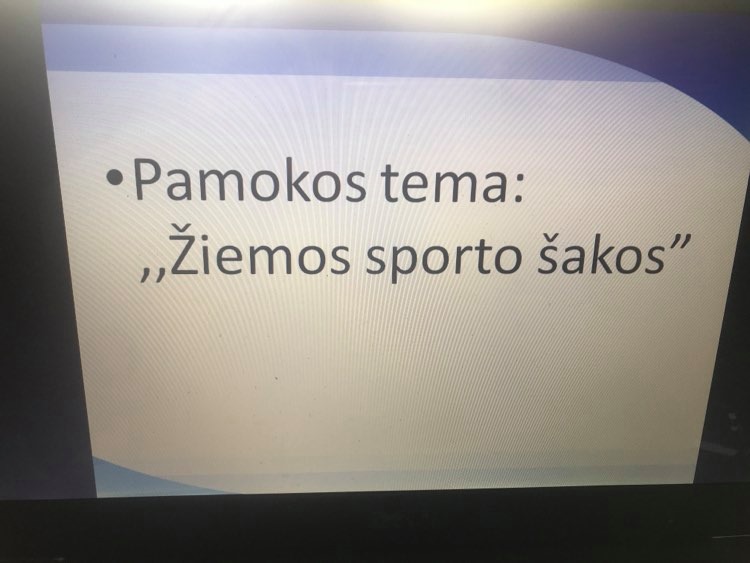 • Pamokos tema: ,,Žiemos sporto šakos”